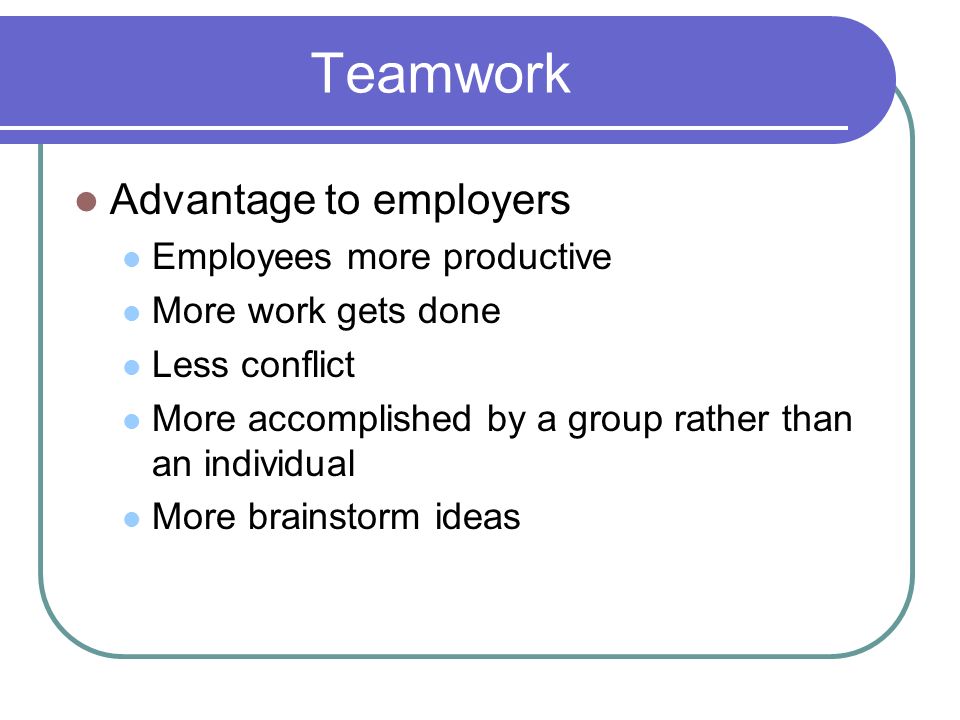 Teamwork

- Advantage to employers
  - Employees more productive
  - More work gets done
  - Less conflict
  - More accomplished by a group rather than an individual
  - More brainstorm ideas